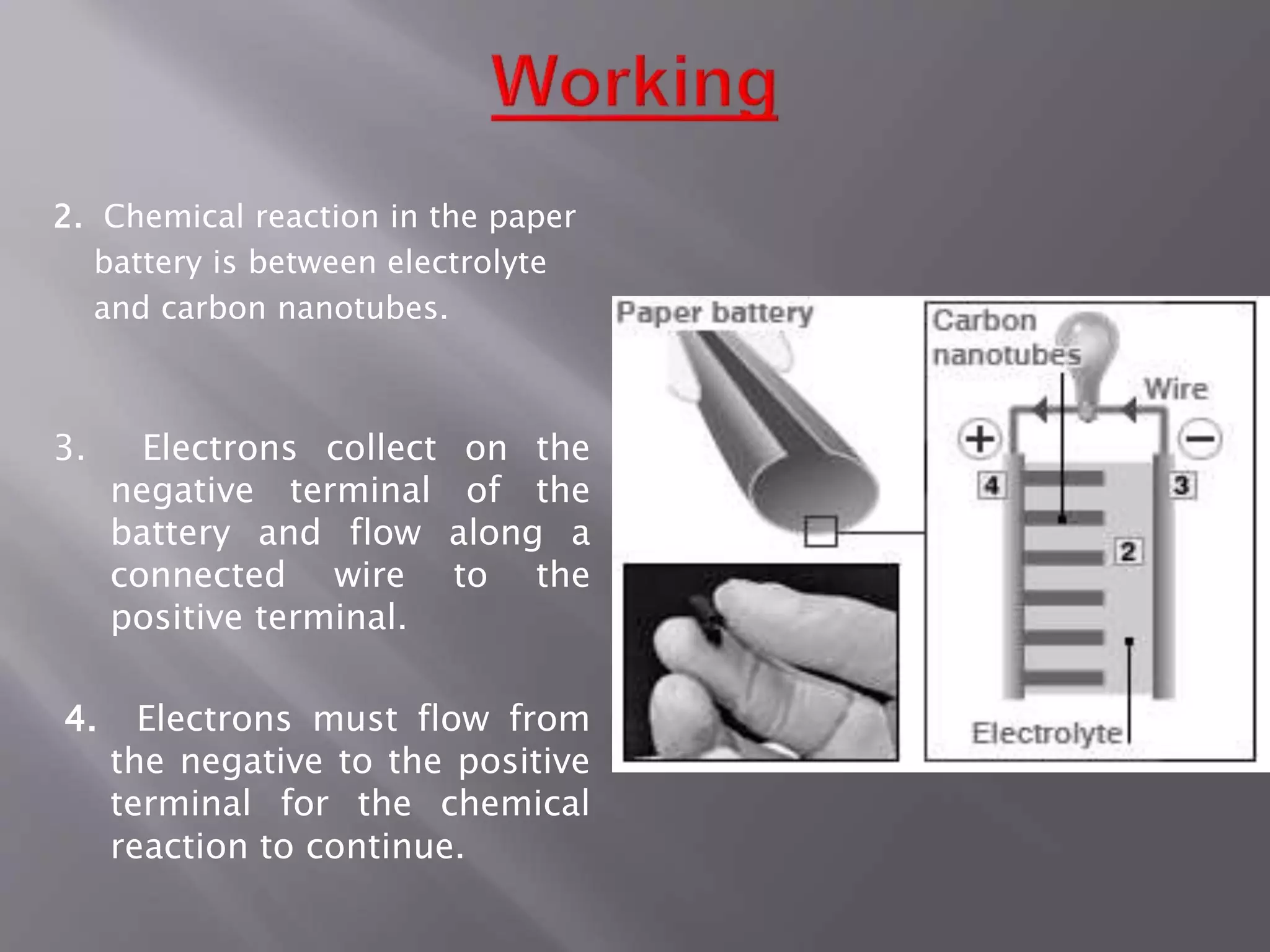 Working

2. Chemical reaction in the paper battery is between electrolyte and carbon nanotubes.

3. Electrons collect on the negative terminal of the battery and flow along a connected wire to the positive terminal.

4. Electrons must flow from the negative to the positive terminal for the chemical reaction to continue.

Paper battery

Carbon nanotubes

Wire

+

−

4

3

2

Electrolyte